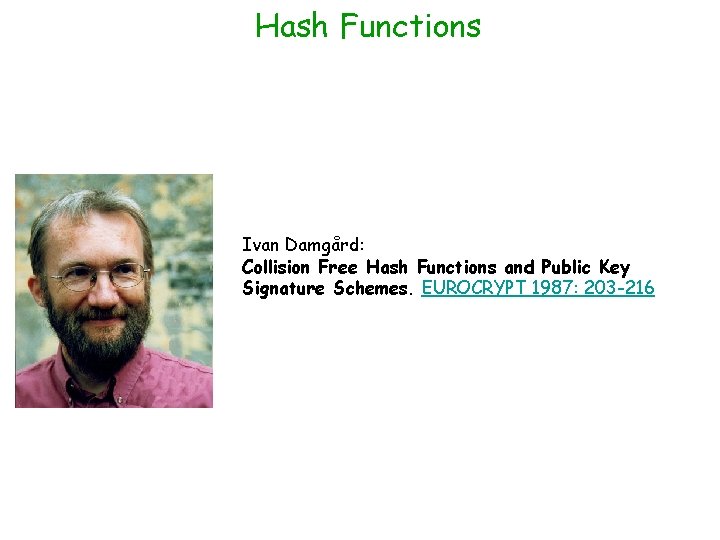 Hash Functions

Ivan Damgård:
Collision Free Hash Functions and Public Key Signature Schemes. EUROCRYPT 1987: 203-216